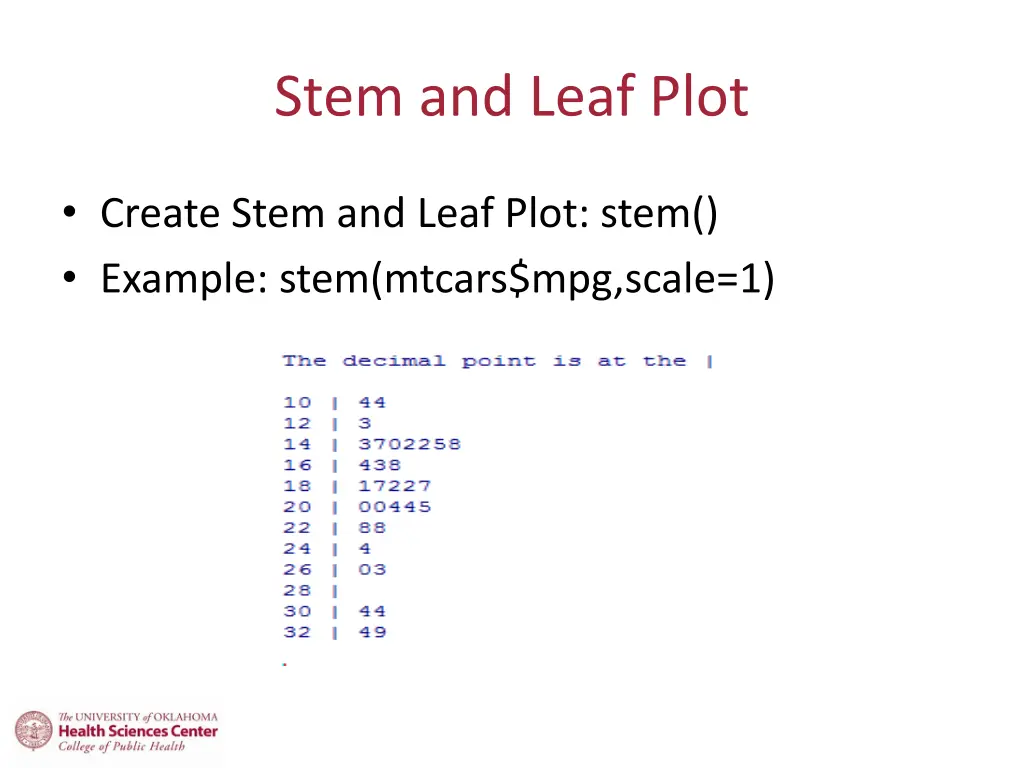 Stem and Leaf Plot

• Create Stem and Leaf Plot: stem()
• Example: stem(mtcars$mpg,scale=1)

The decimal point is at the |

10 | 44
12 | 3
14 | 3702258
16 | 438
18 | 17227
20 | 00445
22 | 88
24 | 4
26 | 03
28 |
30 | 44
32 | 49

The UNIVERSITY of OKLAHOMA
Health Sciences Center
College of Public Health